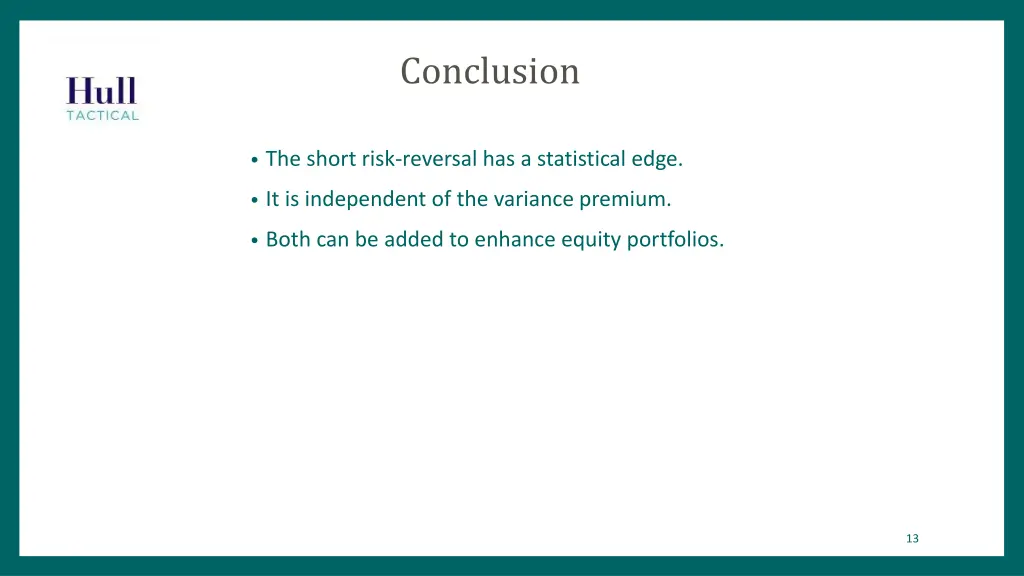 Hull
TACTICAL

Conclusion

• The short risk-reversal has a statistical edge.
• It is independent of the variance premium.
• Both can be added to enhance equity portfolios.

13